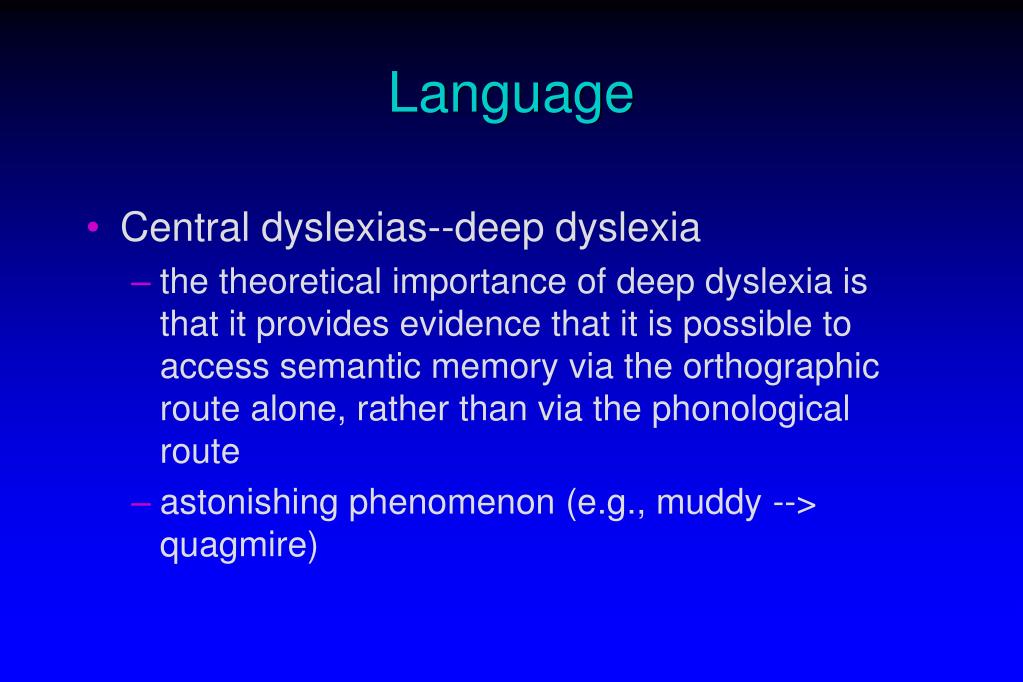 Language

• Central dyslexias--deep dyslexia
– the theoretical importance of deep dyslexia is that it provides evidence that it is possible to access semantic memory via the orthographic route alone, rather than via the phonological route
– astonishing phenomenon (e.g., muddy --> quagmire)